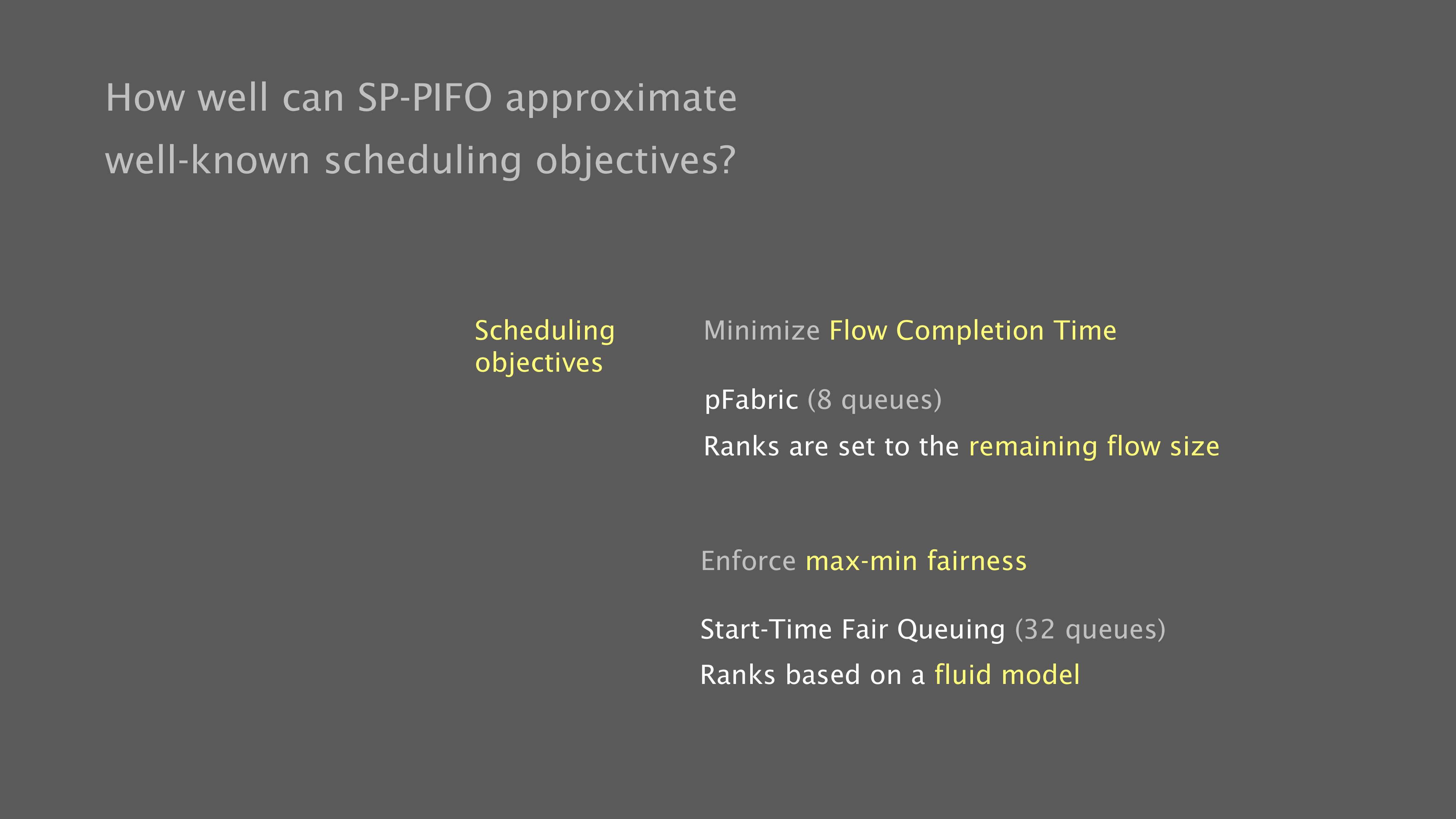 How well can SP-PIFO approximate well-known scheduling objectives?

Scheduling objectives

Minimize Flow Completion Time

pFabric (8 queues)

Ranks are set to the remaining flow size

Enforce max-min fairness

Start-Time Fair Queuing (32 queues)

Ranks based on a fluid model